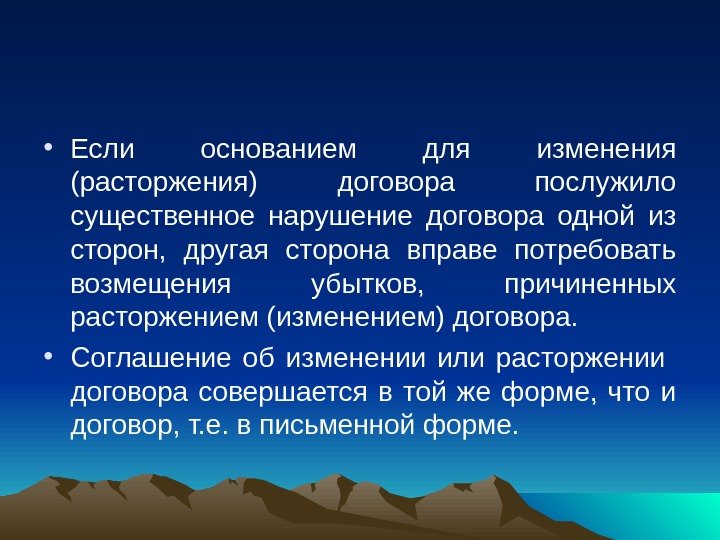 • Если основанием для изменения (расторжения) договора послужило существенное нарушение договора одной из сторон, другая сторона вправе потребовать возмещения убытков, причиненных расторжением (изменением) договора.

• Соглашение об изменении или расторжении договора совершается в той же форме, что и договор, т.е. в письменной форме.